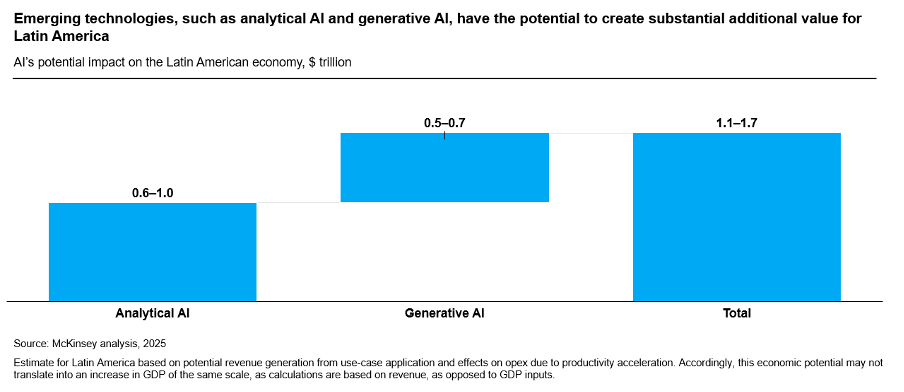 Emerging technologies, such as analytical AI and generative AI, have the potential to create substantial additional value for Latin America

AI's potential impact on the Latin American economy, $ trillion

0.6–1.0

0.5–0.7

1.1–1.7

Analytical AI

Generative AI

Total

Source: McKinsey analysis, 2025

Estimate for Latin America based on potential revenue generation from use-case application and effects on opex due to productivity acceleration. Accordingly, this economic potential may not translate into an increase in GDP of the same scale, as calculations are based on revenue, as opposed to GDP inputs.